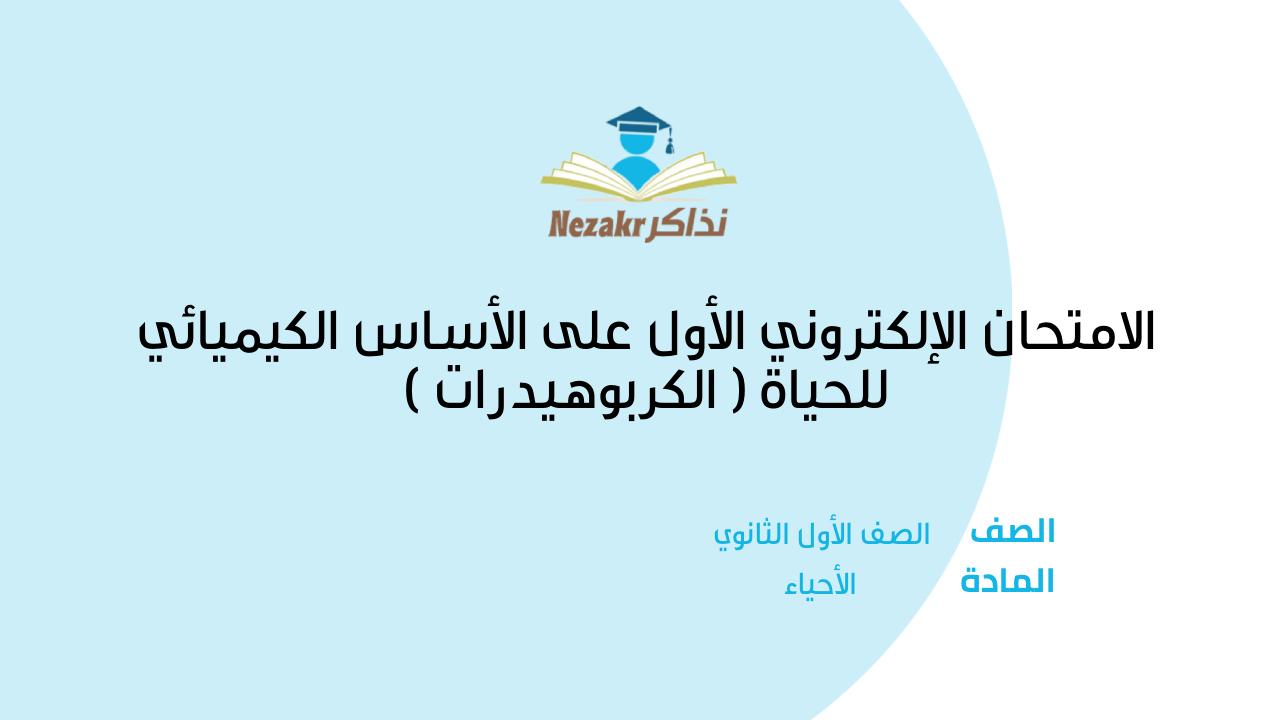 Nezakr نذاكر

الامتحان الإلكتروني الأول على الأساس الكيميائي للحياة ( الكربوهيدرات )

الصف الصف الأول الثانوي
المادة الأحياء